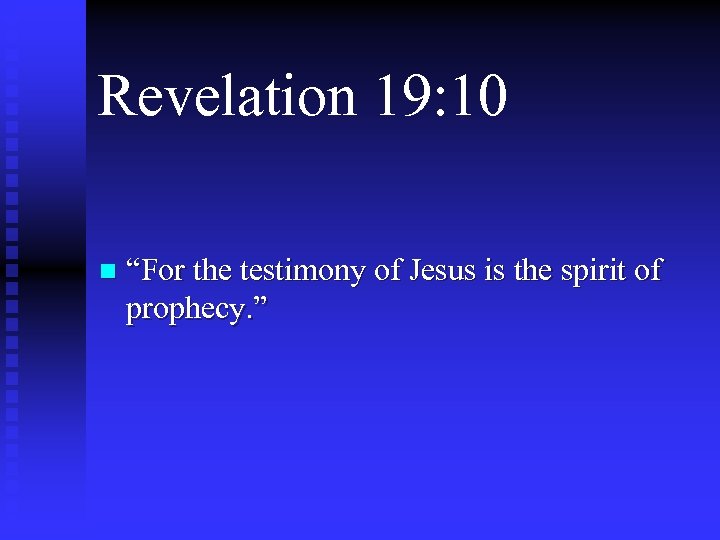 Revelation 19:10

“For the testimony of Jesus is the spirit of prophecy.”